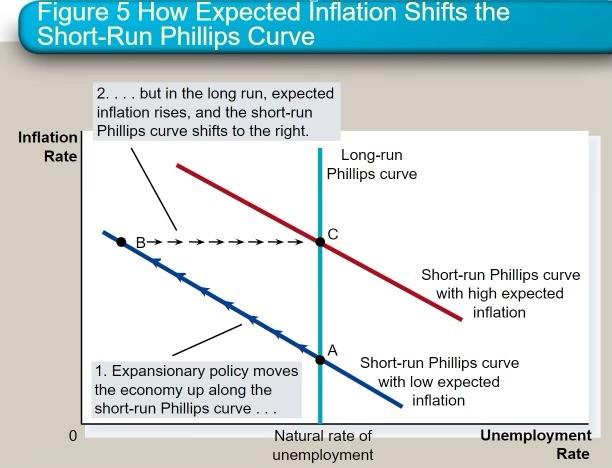 Figure 5 How Expected Inflation Shifts the Short-Run Phillips Curve

2. . . . but in the long run, expected inflation rises, and the short-run Phillips curve shifts to the right.

Inflation Rate

Long-run Phillips curve

B

C

Short-run Phillips curve with high expected inflation

A

Short-run Phillips curve with low expected inflation

1. Expansionary policy moves the economy up along the short-run Phillips curve . . .

0

Natural rate of unemployment

Unemployment Rate